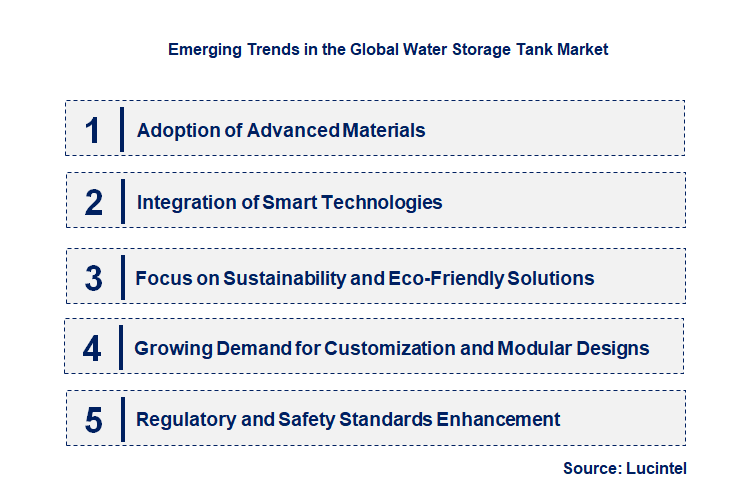 Emerging Trends in the Global Water Storage Tank Market

1 Adoption of Advanced Materials

2 Integration of Smart Technologies

3 Focus on Sustainability and Eco-Friendly Solutions

4 Growing Demand for Customization and Modular Designs

5 Regulatory and Safety Standards Enhancement

Source: Lucintel